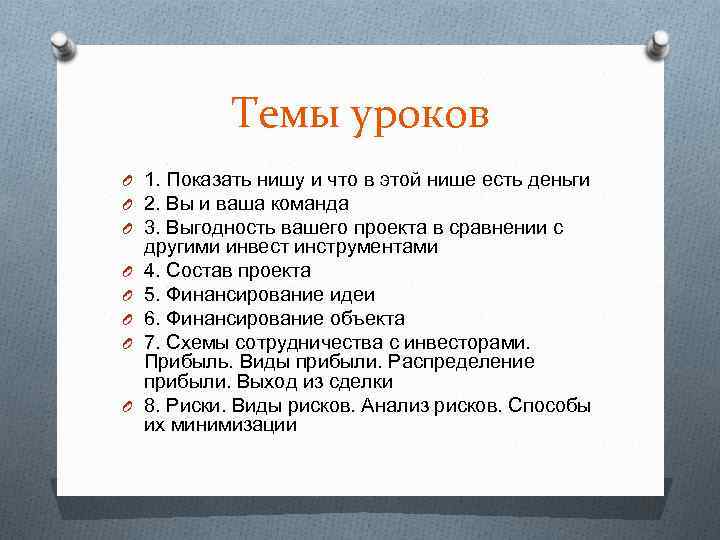 Темы уроков

1. Показать нишу и что в этой нише есть деньги
2. Вы и ваша команда
3. Выгодность вашего проекта в сравнении с другими инвест инструментами
4. Состав проекта
5. Финансирование идеи
6. Финансирование объекта
7. Схемы сотрудничества с инвесторами. Прибыль. Виды прибыли. Распределение прибыли. Выход из сделки
8. Риски. Виды рисков. Анализ рисков. Способы их минимизации